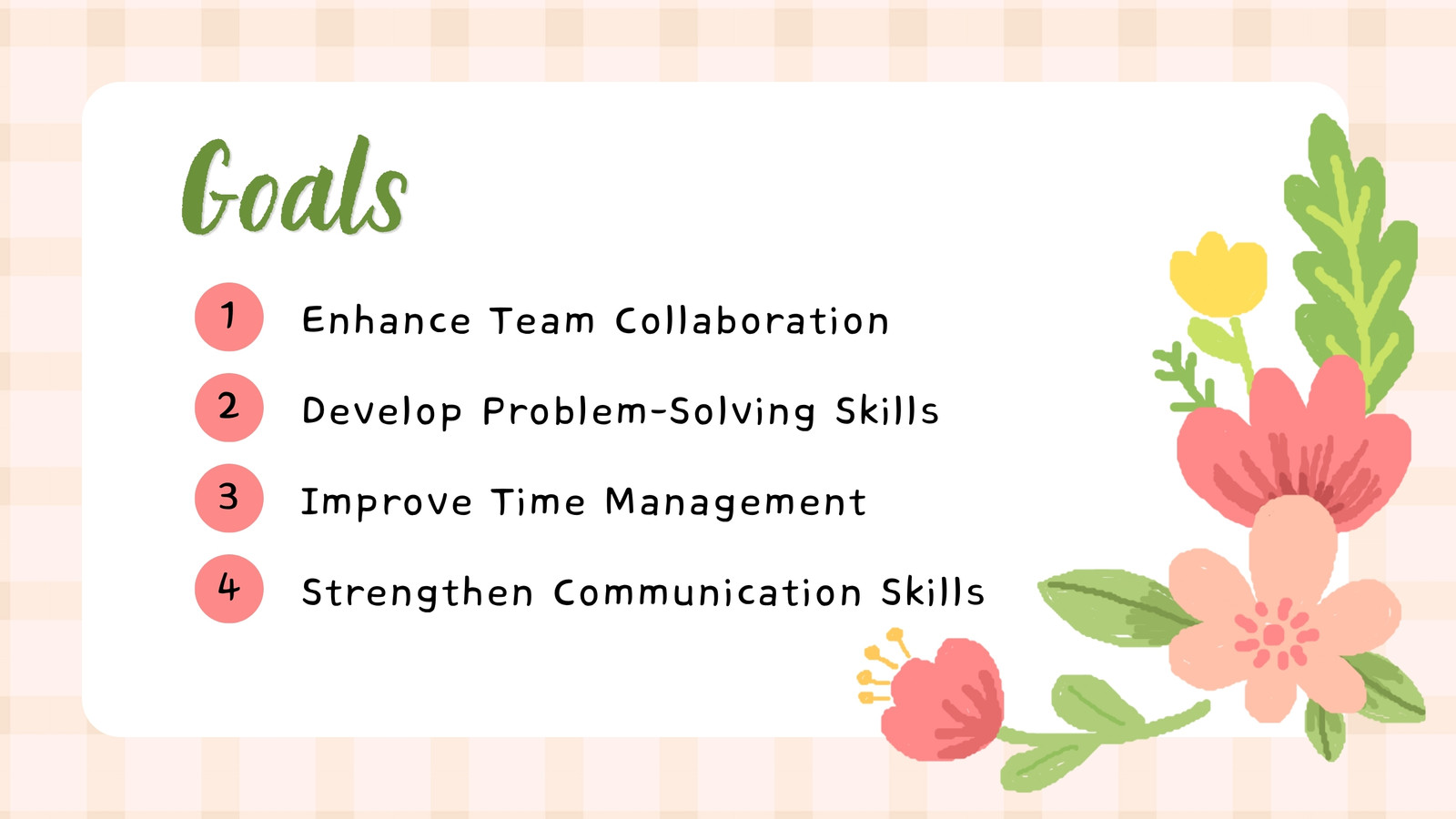 Goals

1 Enhance Team Collaboration

2 Develop Problem-Solving Skills

3 Improve Time Management

4 Strengthen Communication Skills